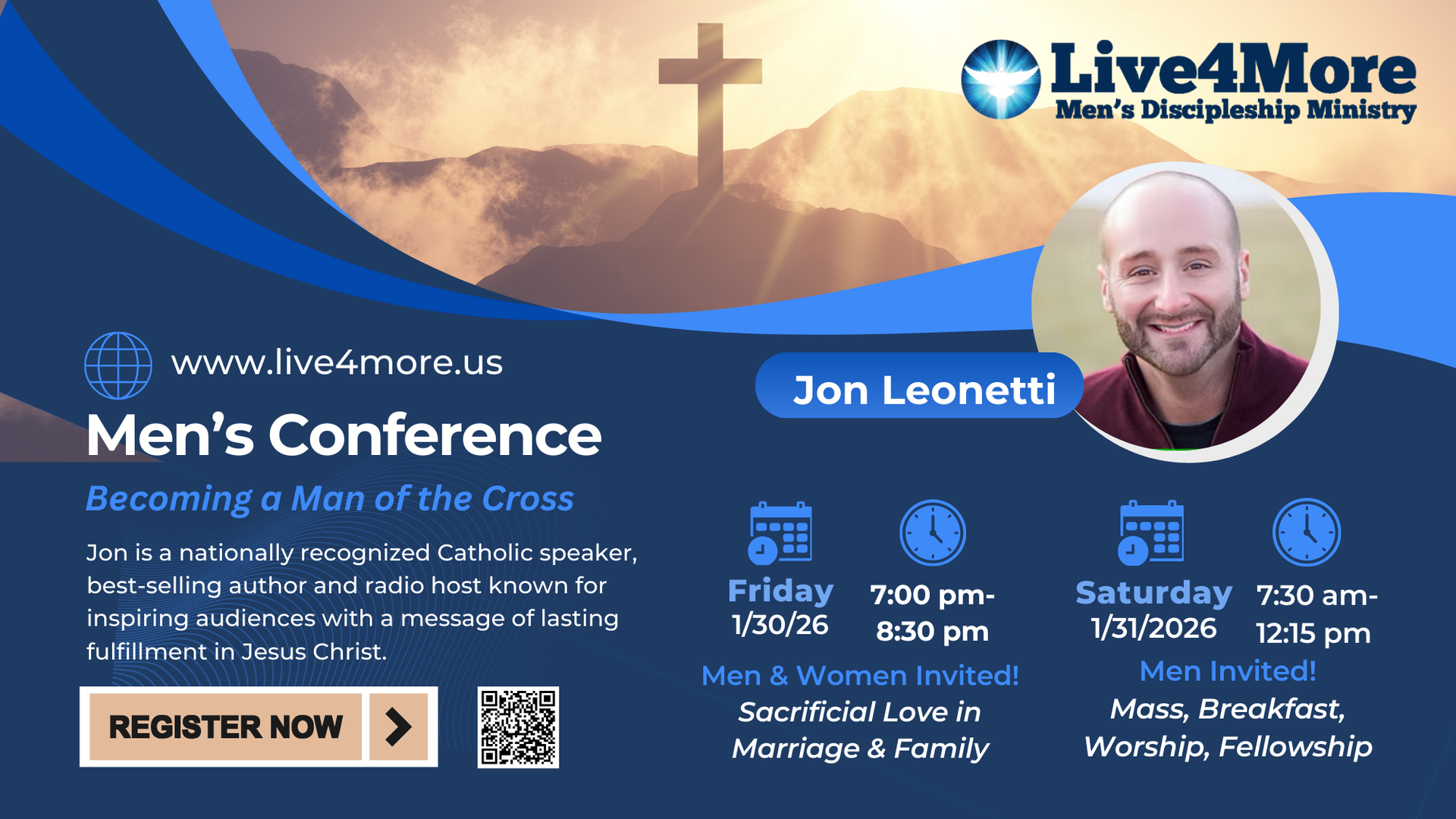 Live4More
Men's Discipleship Ministry

www.live4more.us

Men's Conference

Becoming a Man of the Cross

Jon is a nationally recognized Catholic speaker, best-selling author and radio host known for inspiring audiences with a message of lasting fulfillment in Jesus Christ.

REGISTER NOW

Jon Leonetti

Friday
1/30/26

7:00 pm-
8:30 pm

Men & Women Invited!
Sacrificial Love in Marriage & Family

Saturday
1/31/2026

7:30 am-
12:15 pm

Men Invited!
Mass, Breakfast, Worship, Fellowship